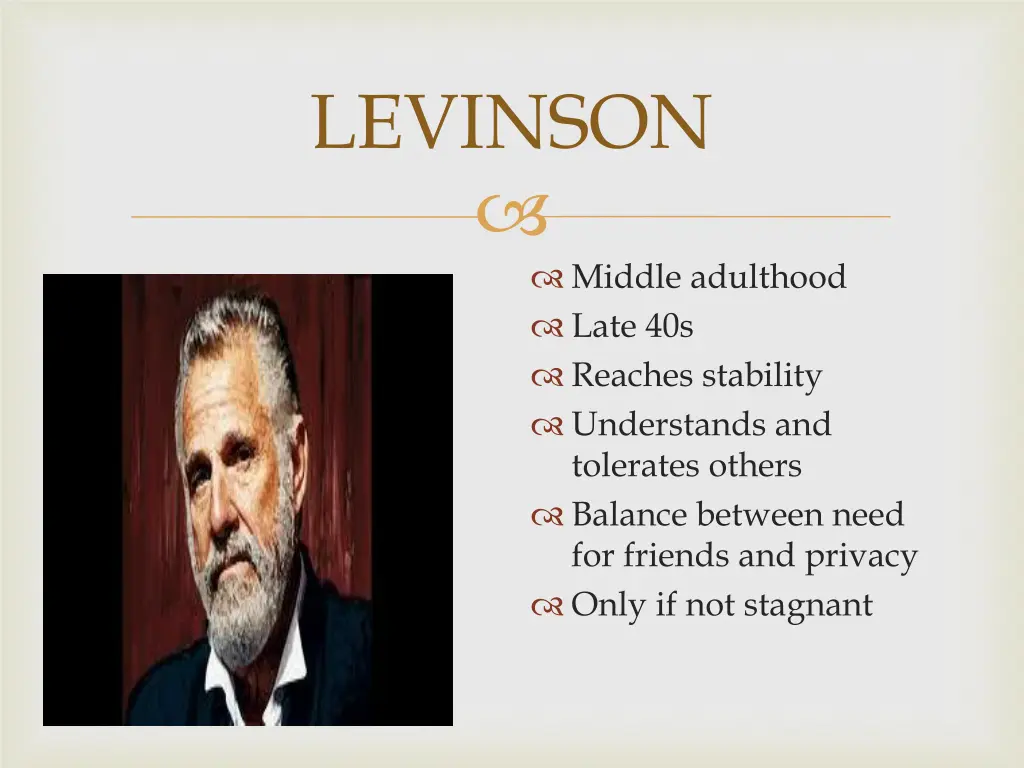 LEVINSON

Middle adulthood
Late 40s
Reaches stability
Understands and tolerates others
Balance between need for friends and privacy
Only if not stagnant